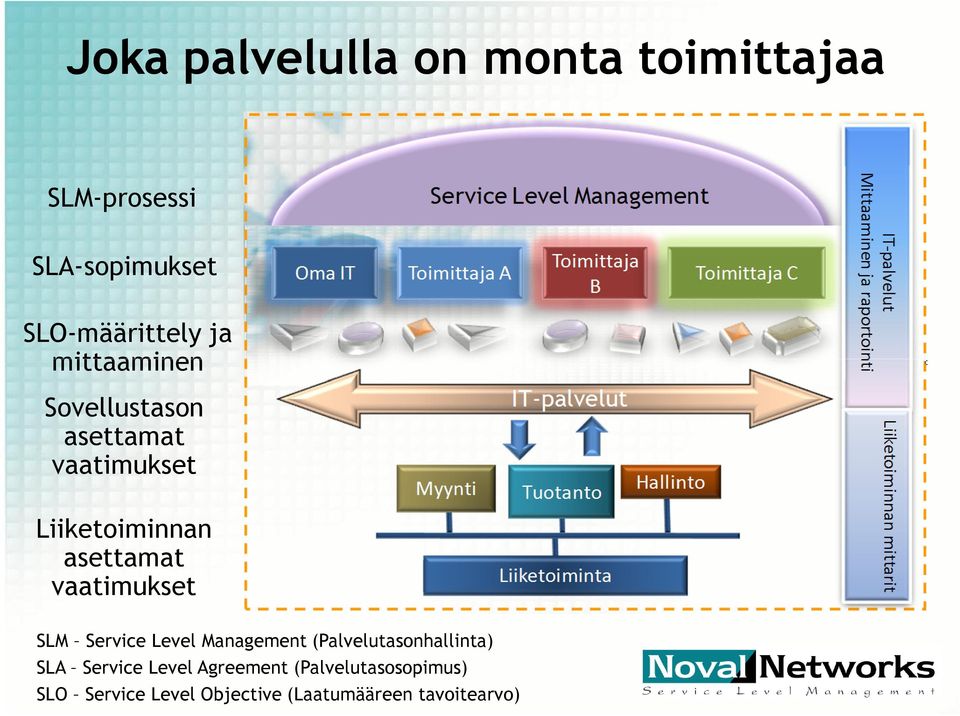 Joka palvelulla on monta toimittajaa

SLM-prosessi

SLA-sopimukset

SLO-määrittely ja mittaaminen

Sovellustason asettamat vaatimukset

Liiketoiminnan asettamat vaatimukset

Service Level Management

Oma IT

Toimittaja A

Toimittaja B

Toimittaja C

IT-palvelut

Myynti

Tuotanto

Hallinto

Liiketoiminta

IT-palvelut Mittaaminen ja raportointi

Liiketoiminnan mittarit

SLM – Service Level Management (Palvelutasonhallinta)
SLA – Service Level Agreement (Palvelutasosopimus)
SLO – Service Level Objective (Laatumääreen tavoitearvo)

Noval Networks
Service Level Management